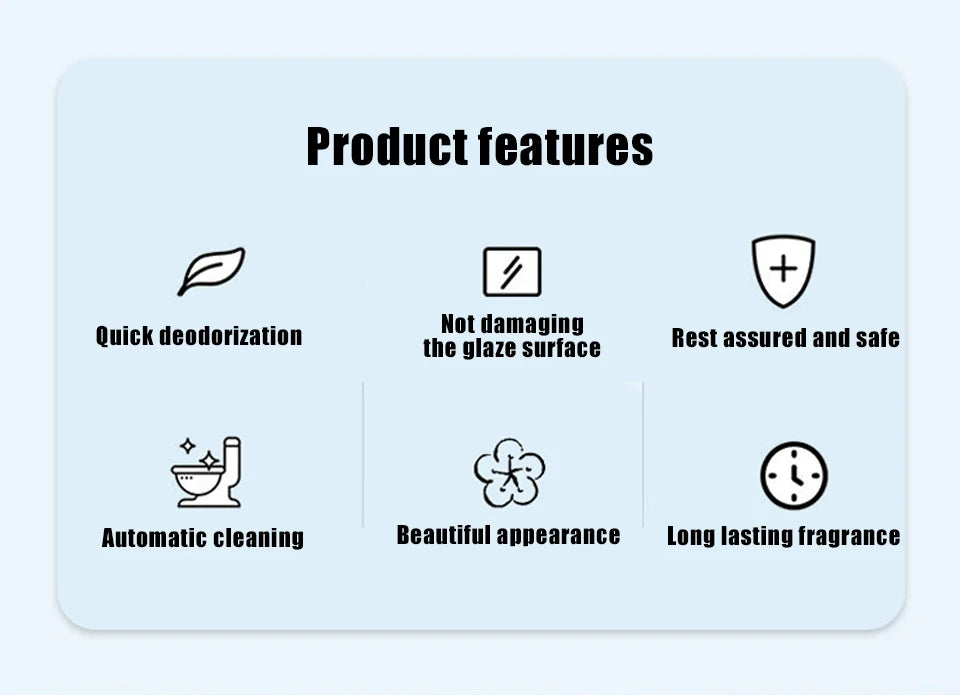 Product features

Quick deodorization

Not damaging the glaze surface

Rest assured and safe

Automatic cleaning

Beautiful appearance

Long lasting fragrance